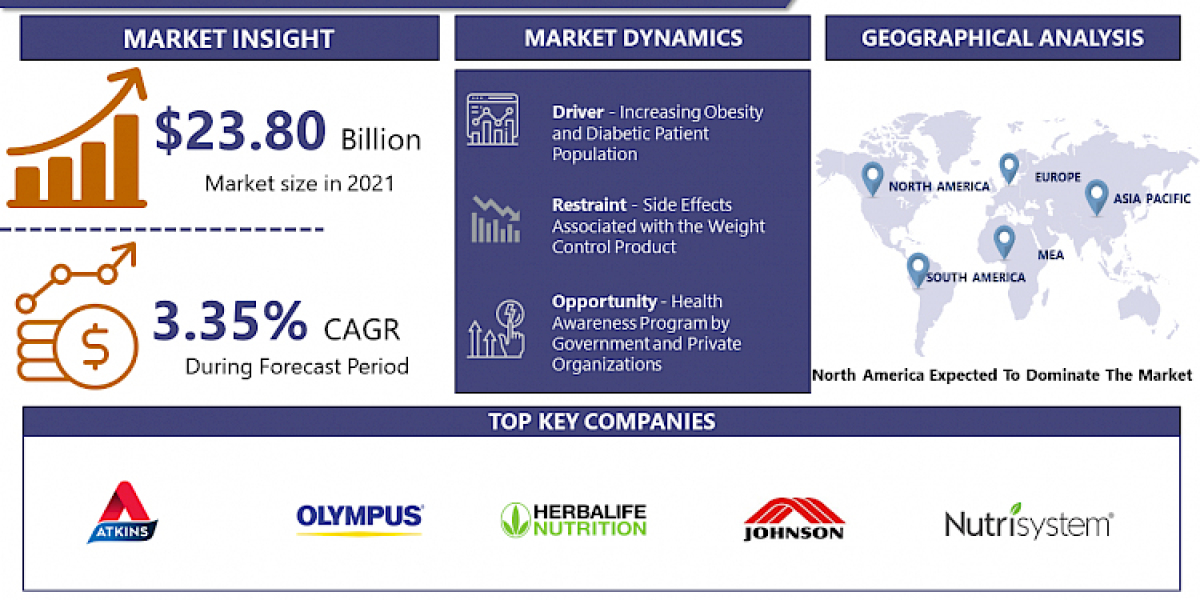 MARKET INSIGHT

$23.80 Billion

Market size in 2021

3.35% CAGR

During Forecast Period

MARKET DYNAMICS

Driver - Increasing Obesity and Diabetic Patient Population

Restraint - Side Effects Associated with the Weight Control Product

Opportunity - Health Awareness Program by Government and Private Organizations

GEOGRAPHICAL ANALYSIS

NORTH AMERICA

EUROPE

ASIA PACIFIC

MEA

SOUTH AMERICA

North America Expected To Dominate The Market

TOP KEY COMPANIES

ATKINS

OLYMPUS

HERBALIFE NUTRITION

JOHNSON

Nutrisystem